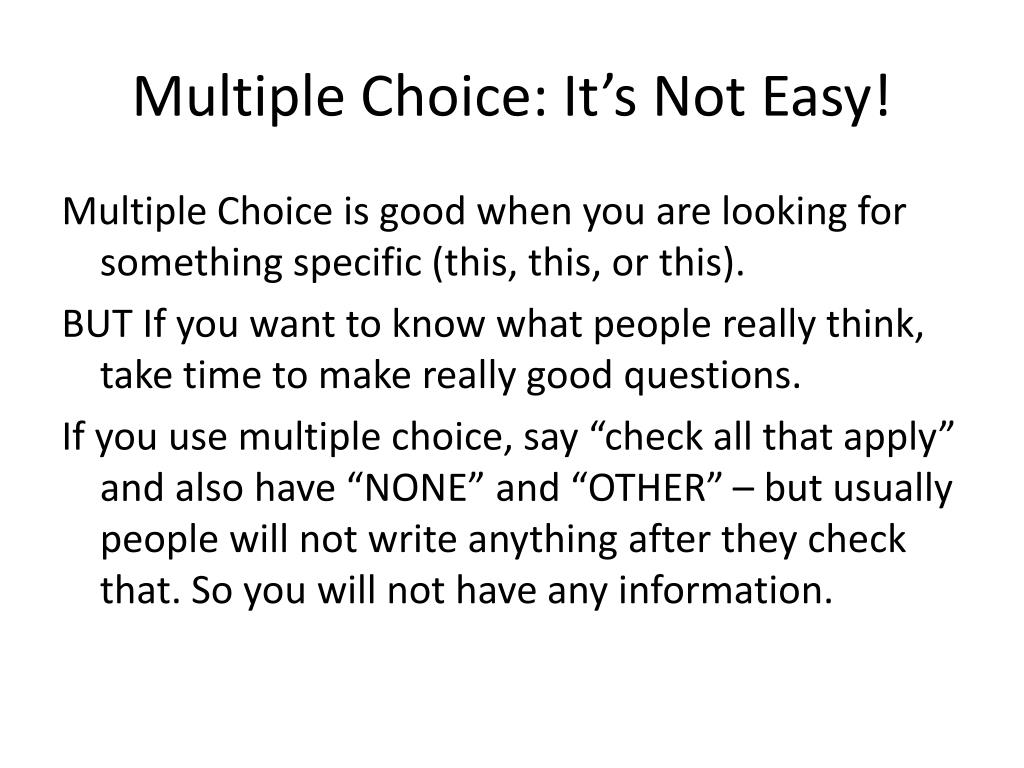 Multiple Choice: It’s Not Easy!

Multiple Choice is good when you are looking for something specific (this, this, or this).

BUT If you want to know what people really think, take time to make really good questions.

If you use multiple choice, say “check all that apply” and also have “NONE” and “OTHER” – but usually people will not write anything after they check that. So you will not have any information.